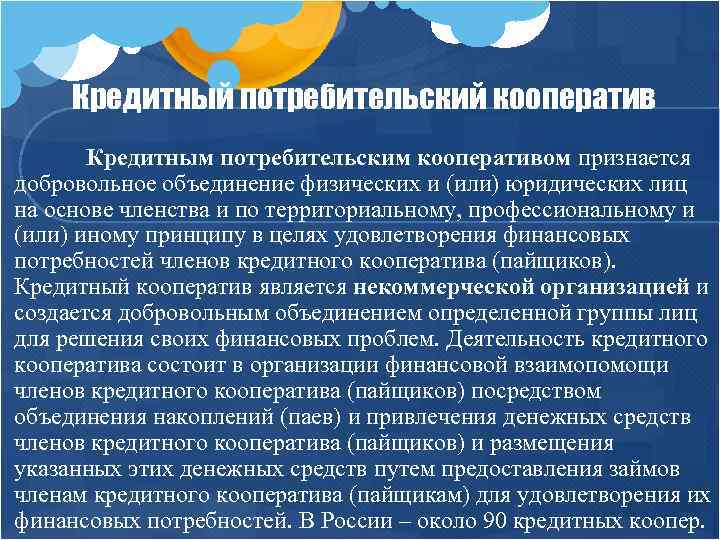 Кредитный потребительский кооператив

Кредитным потребительским кооперативом признается добровольное объединение физических и (или) юридических лиц на основе членства и по территориальному, профессиональному и (или) иному принципу в целях удовлетворения финансовых потребностей членов кредитного кооператива (пайщиков). Кредитный кооператив является некоммерческой организацией и создается добровольным объединением определенной группы лиц для решения своих финансовых проблем. Деятельность кредитного кооператива состоит в организации финансовой взаимопомощи членов кредитного кооператива (пайщиков) посредством объединения накоплений (паев) и привлечения денежных средств членов кредитного кооператива (пайщиков) и размещения указанных этих денежных средств путем предоставления займов членам кредитного кооператива (пайщикам) для удовлетворения их финансовых потребностей. В России – около 90 кредитных коопер.